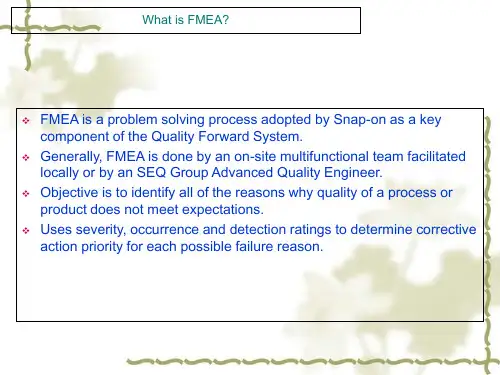 What is FMEA?

❖ FMEA is a problem solving process adopted by Snap-on as a key component of the Quality Forward System.

❖ Generally, FMEA is done by an on-site multifunctional team facilitated locally or by an SEQ Group Advanced Quality Engineer.

❖ Objective is to identify all of the reasons why quality of a process or product does not meet expectations.

❖ Uses severity, occurrence and detection ratings to determine corrective action priority for each possible failure reason.